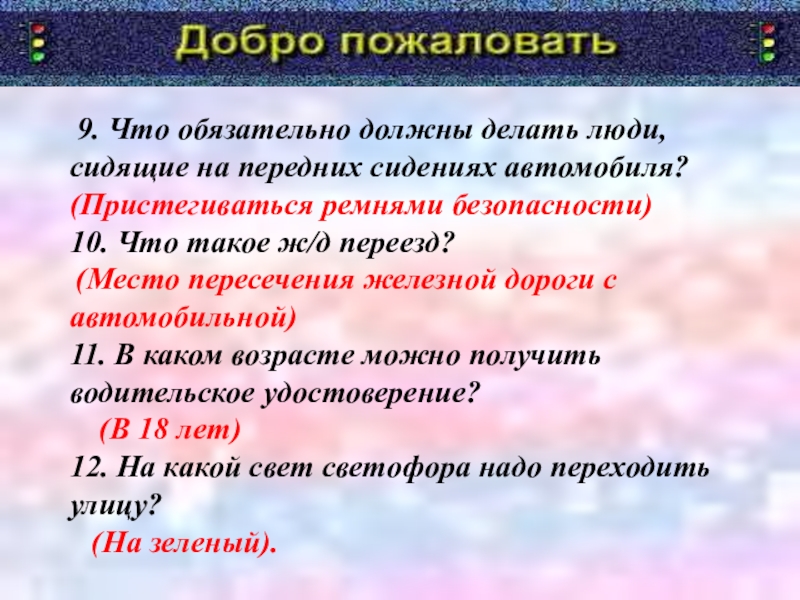 Добро пожаловать

9. Что обязательно должны делать люди, сидящие на передних сидениях автомобиля?
(Пристегиваться ремнями безопасности)
10. Что такое ж/д переезд?
(Место пересечения железной дороги с автомобильной)
11. В каком возрасте можно получить водительское удостоверение?
(В 18 лет)
12. На какой свет светофора надо переходить улицу?
(На зеленый).